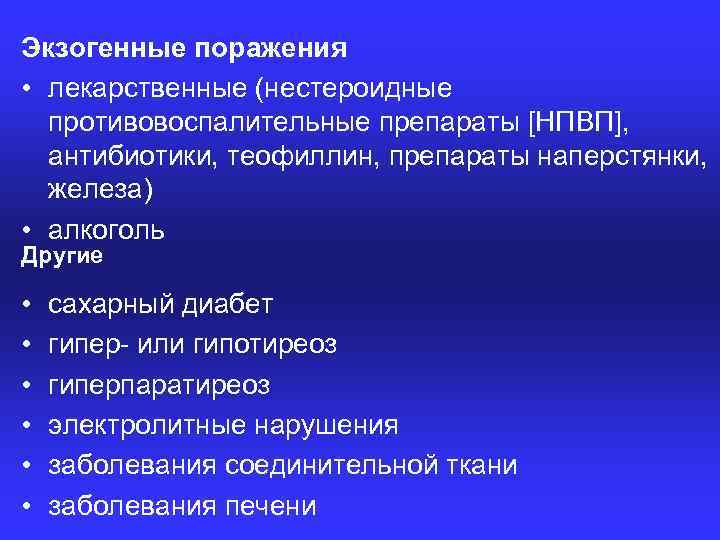 Экзогенные поражения

• лекарственные (нестероидные противовоспалительные препараты [НПВП], антибиотики, теофиллин, препараты наперстянки, железа)

• алкоголь

Другие

• сахарный диабет

• гипер- или гипотиреоз

• гиперпаратиреоз

• электролитные нарушения

• заболевания соединительной ткани

• заболевания печени